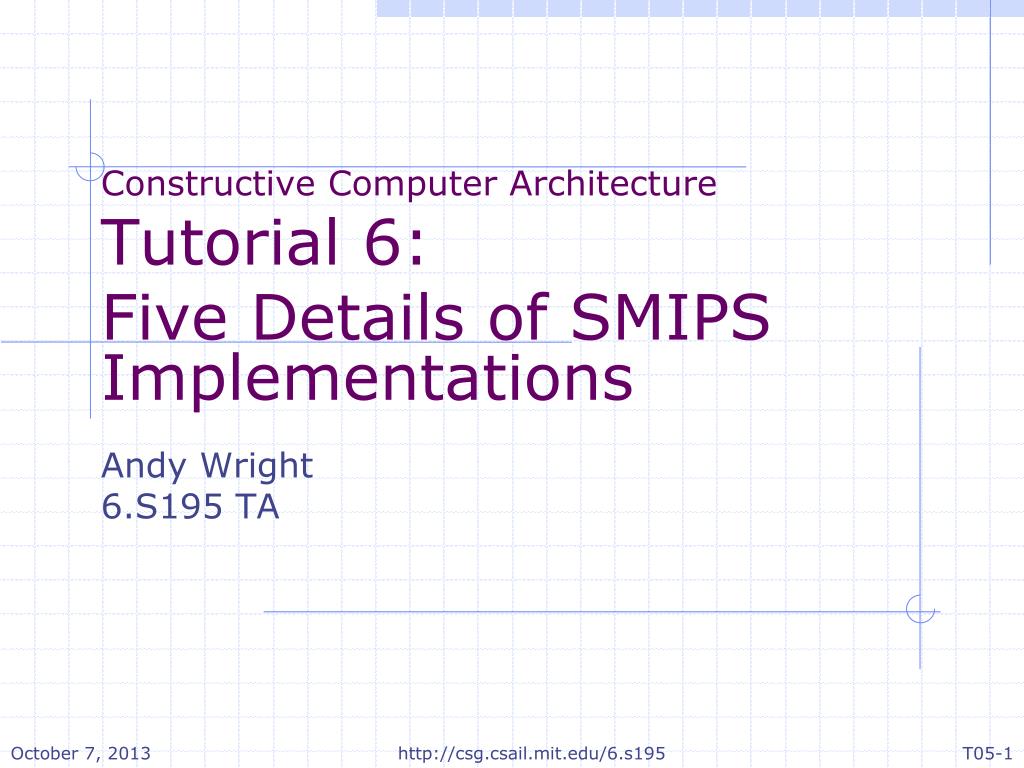 Constructive Computer Architecture
Tutorial 6:
Five Details of SMIPS Implementations

Andy Wright
6.S195 TA

October 7, 2013
http://csg.csail.mit.edu/6.s195
T05-1